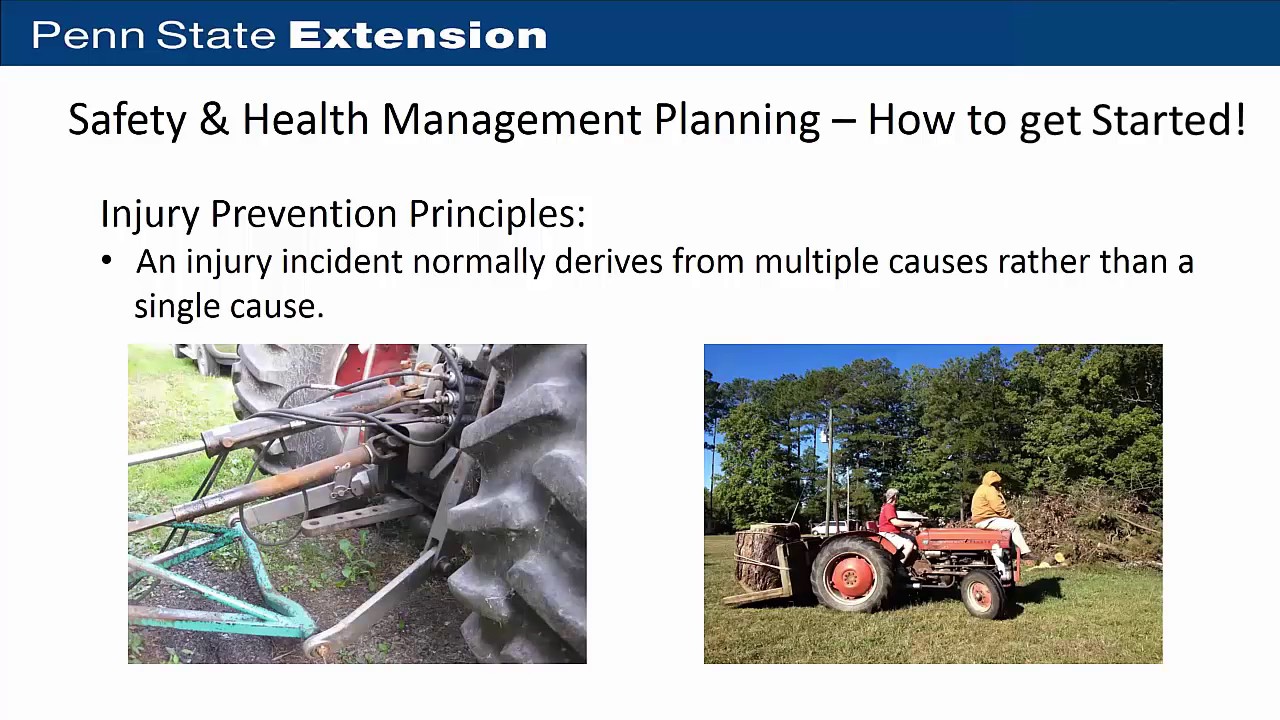 Penn State Extension

Safety & Health Management Planning – How to get Started!

Injury Prevention Principles:

• An injury incident normally derives from multiple causes rather than a single cause.